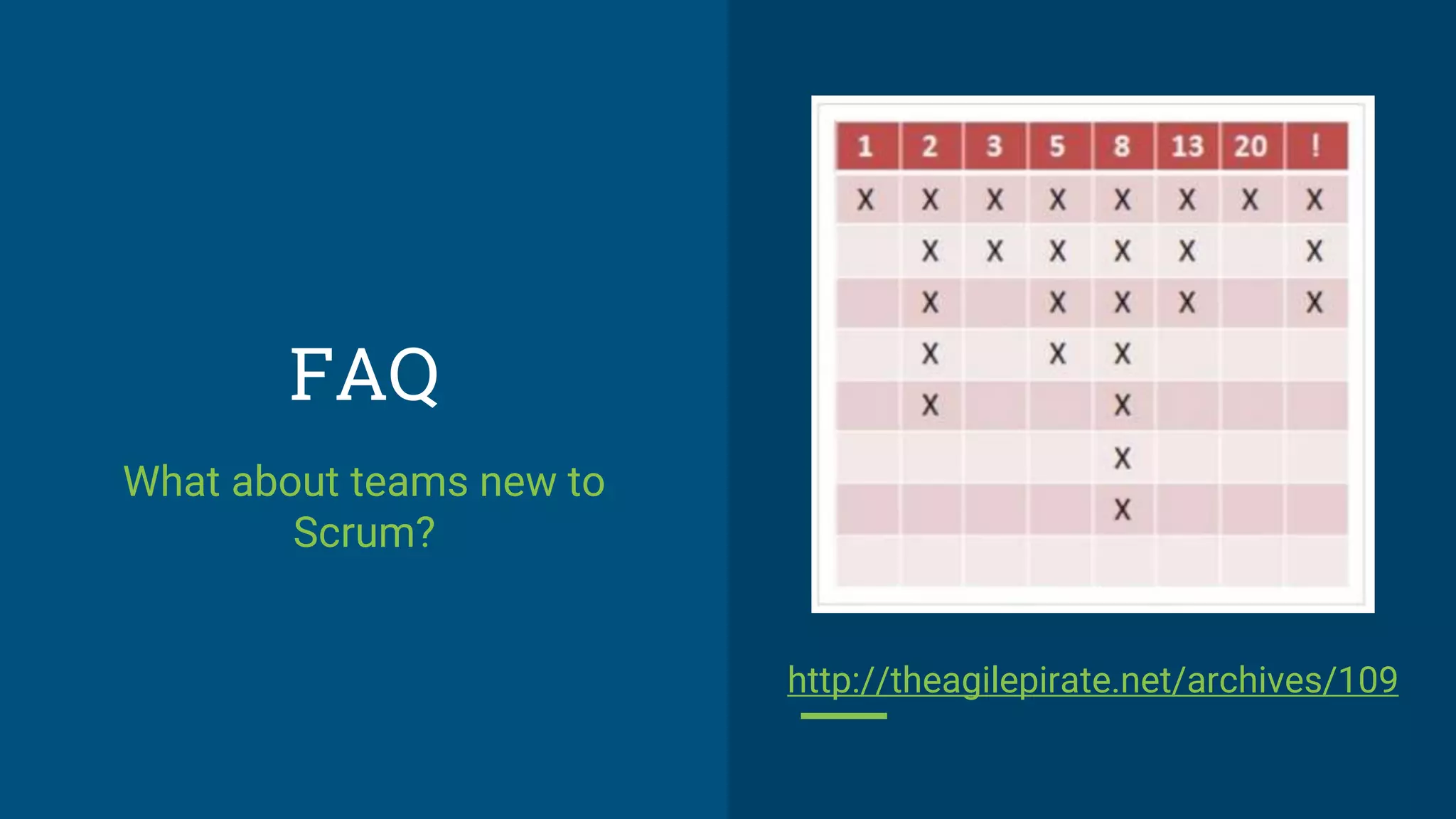 FAQ

What about teams new to Scrum?

| 1 | 2 | 3 | 5 | 8 | 13 | 20 | ! |
|---|---|---|---|---|---|---|---|
| X | X | X | X | X | X | X | X |
|  | X | X | X | X | X |  | X |
|  | X |  | X | X | X |  | X |
|  | X |  | X | X |  |  |  |
|  | X |  |  | X |  |  |  |
|  |  |  |  | X |  |  |  |
|  |  |  |  | X |  |  |  |
|  |  |  |  |  |  |  |  |

http://theagilepirate.net/archives/109